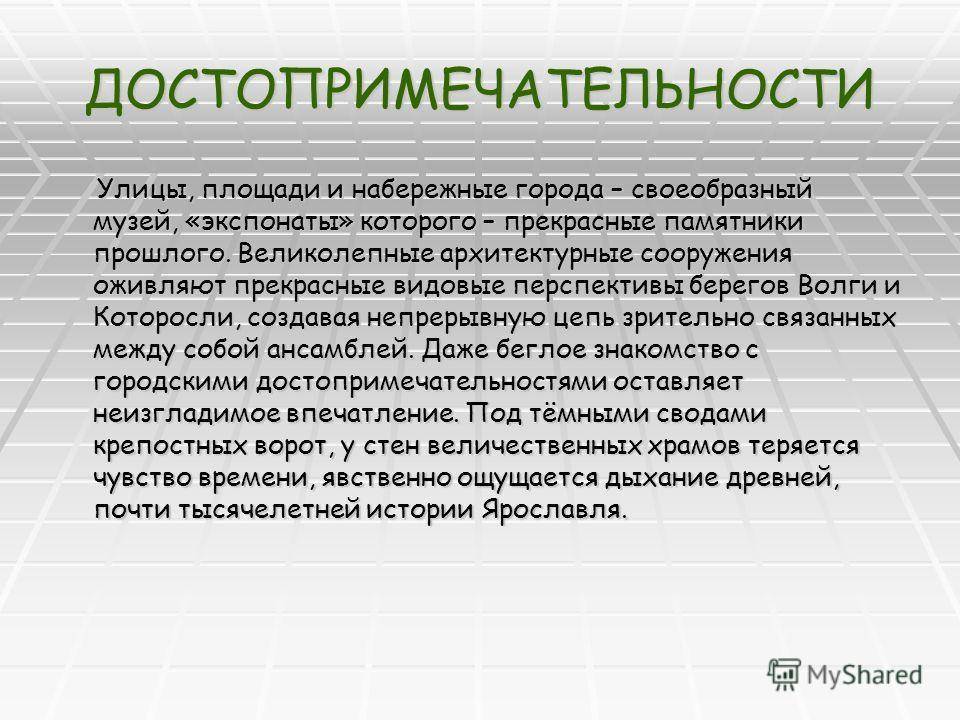 ДОСТОПРИМЕЧАТЕЛЬНОСТИ

Улицы, площади и набережные города – своеобразный музей, «экспонаты» которого – прекрасные памятники прошлого. Великолепные архитектурные сооружения оживляют прекрасные видовые перспективы берегов Волги и Которосли, создавая непрерывную цепь зрительно связанных между собой ансамблей. Даже беглое знакомство с городскими достопримечательностями оставляет неизгладимое впечатление. Под тёмными сводами крепостных ворот, у стен величественных храмов теряется чувство времени, явственно ощущается дыхание древней, почти тысячелетней истории Ярославля.

MyShared